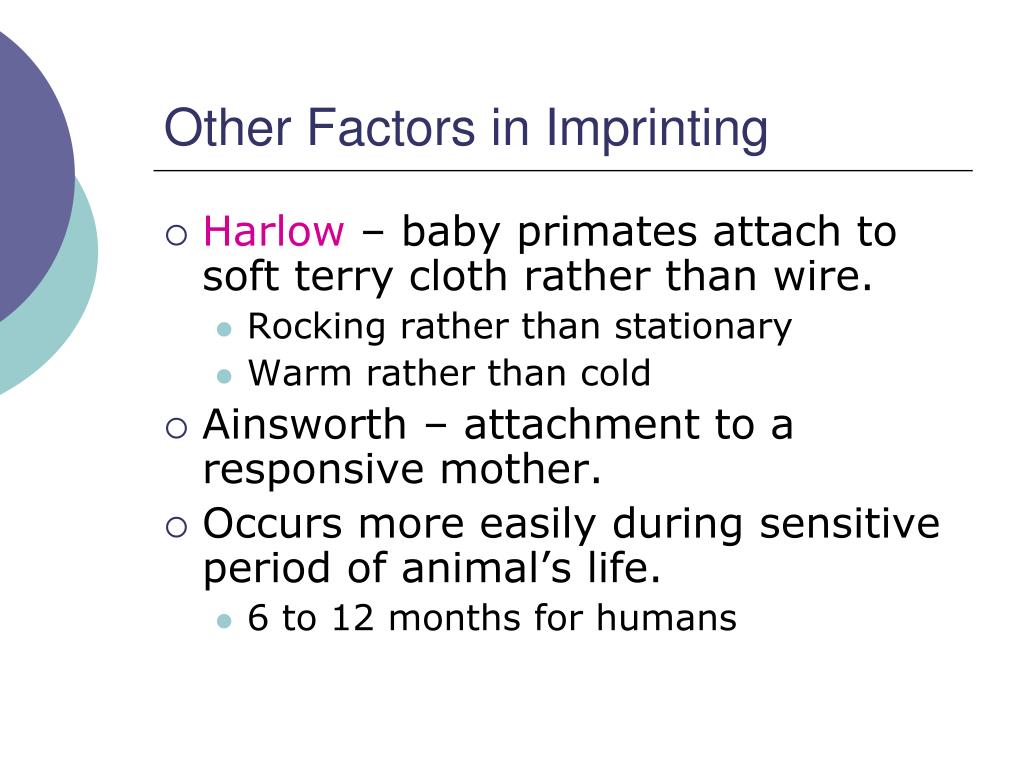 Other Factors in Imprinting

- Harlow – baby primates attach to soft terry cloth rather than wire.
  - Rocking rather than stationary
  - Warm rather than cold
- Ainsworth – attachment to a responsive mother.
- Occurs more easily during sensitive period of animal's life.
  - 6 to 12 months for humans